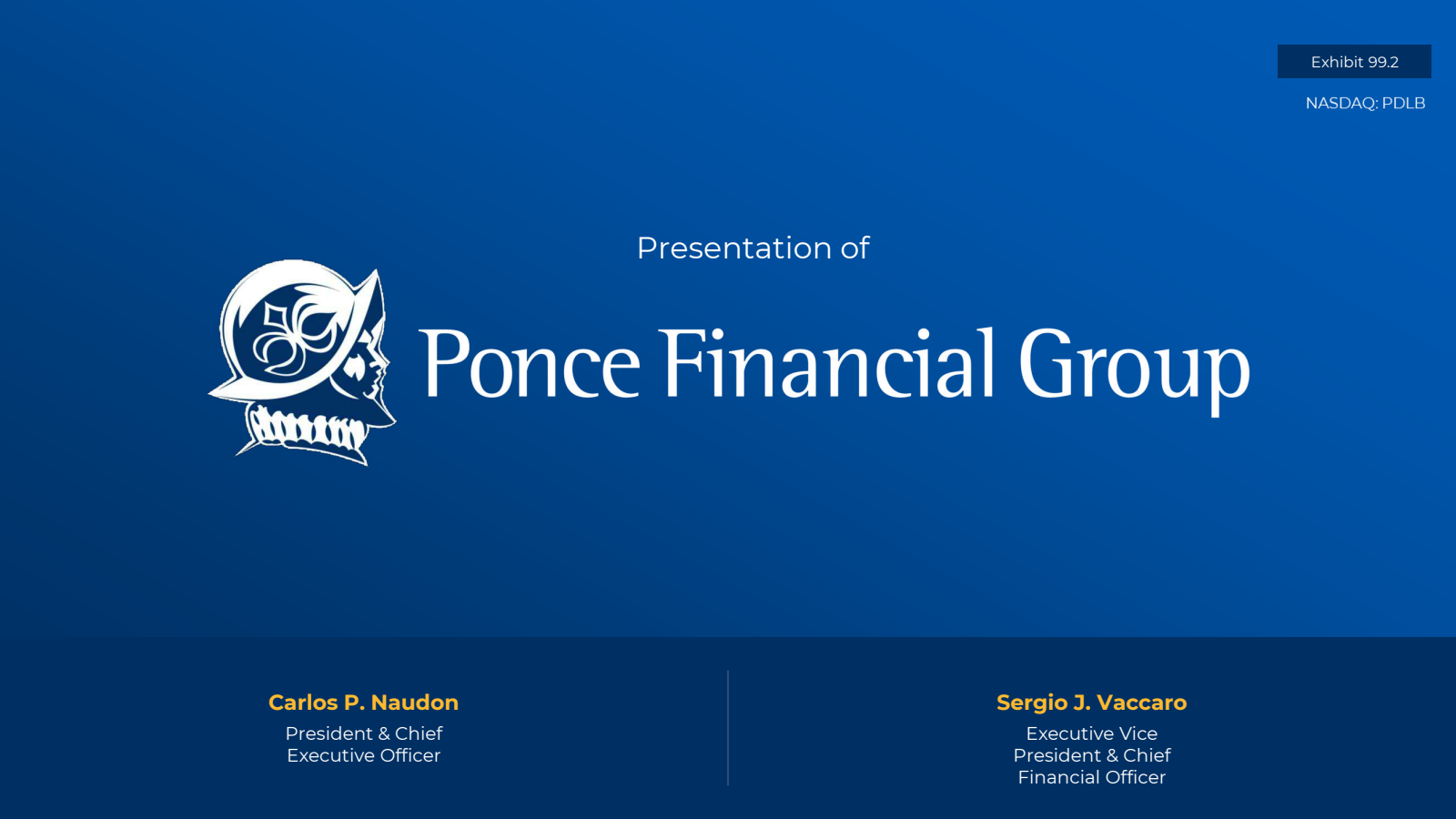 Exhibit 99.2

NASDAQ: PDLB

Presentation of

Ponce Financial Group

Carlos P. Naudon
President & Chief Executive Officer

Sergio J. Vaccaro
Executive Vice President & Chief Financial Officer